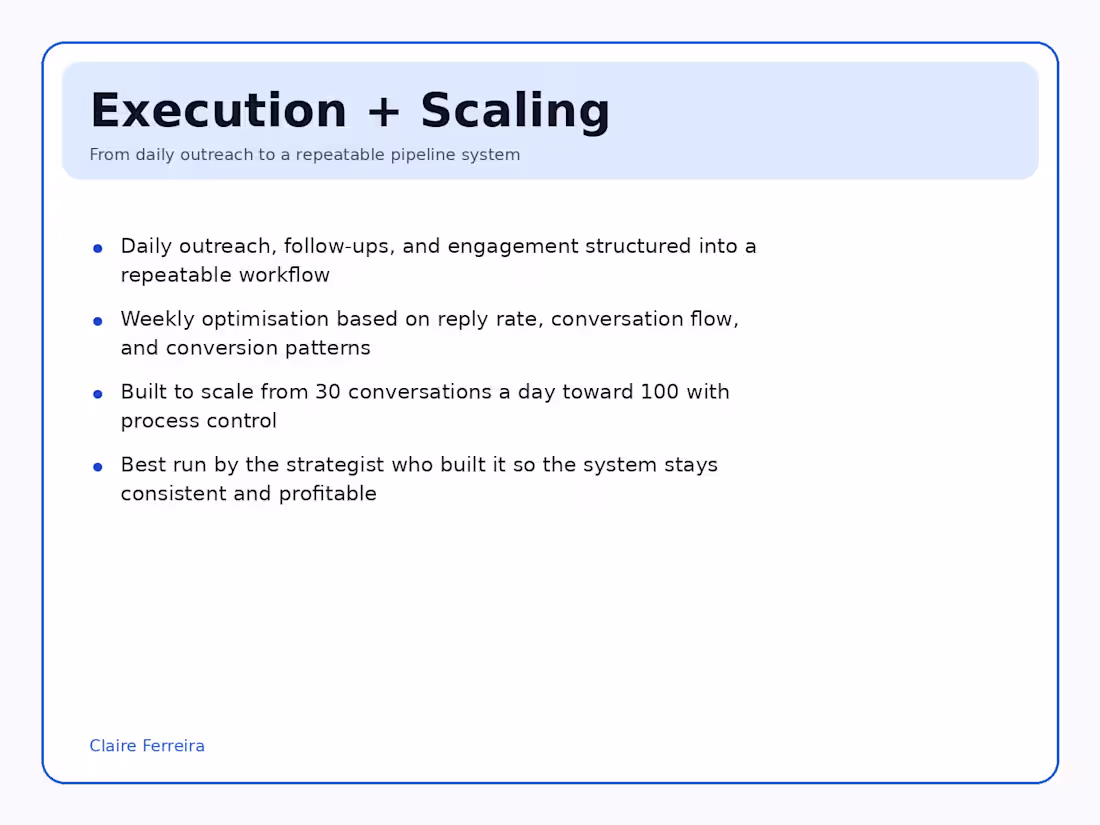 Execution + Scaling

From daily outreach to a repeatable pipeline system

- Daily outreach, follow-ups, and engagement structured into a repeatable workflow
- Weekly optimisation based on reply rate, conversation flow, and conversion patterns
- Built to scale from 30 conversations a day toward 100 with process control
- Best run by the strategist who built it so the system stays consistent and profitable

Claire Ferreira